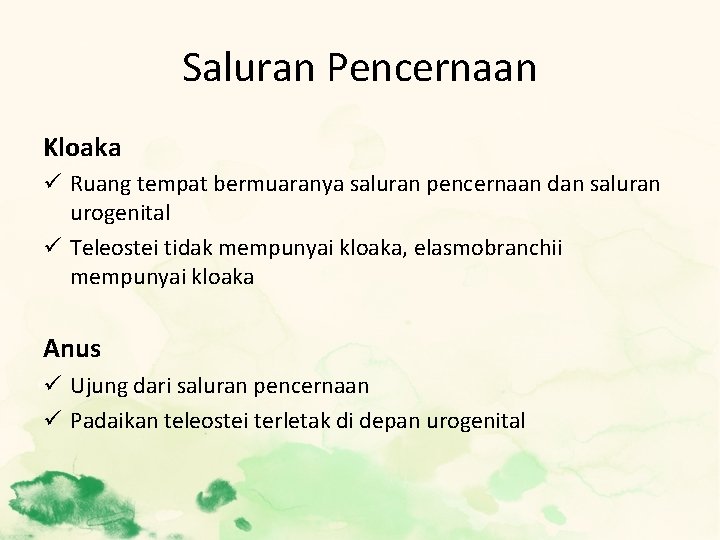 Saluran Pencernaan

Kloaka

✓ Ruang tempat bermuaranya saluran pencernaan dan saluran urogenital

✓ Teleostei tidak mempunyai kloaka, elasmobranchii mempunyai kloaka

Anus

✓ Ujung dari saluran pencernaan

✓ Padaikan teleostei terletak di depan urogenital